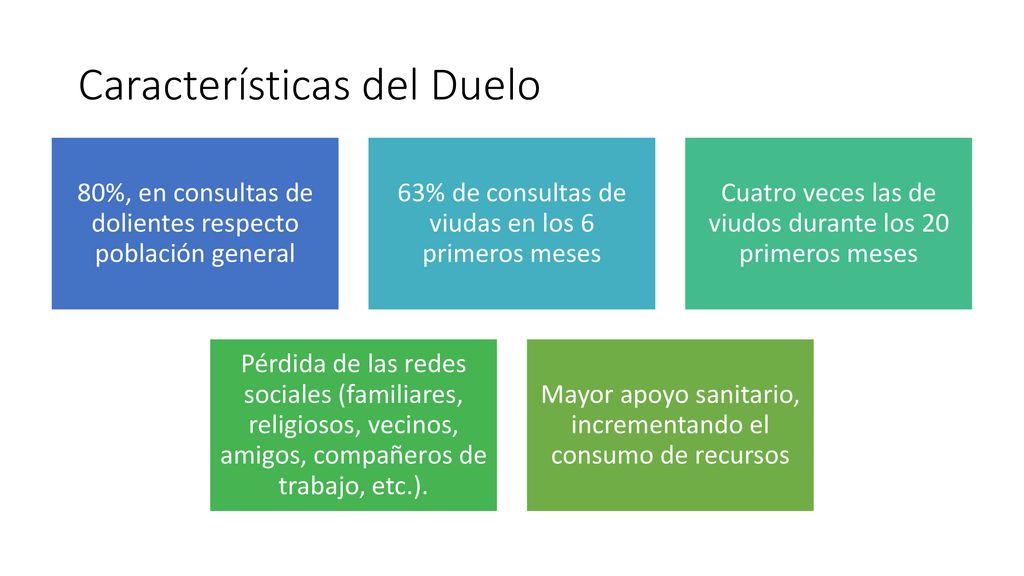 Características del Duelo

80%, en consultas de dolientes respecto población general

63% de consultas de viudas en los 6 primeros meses

Cuatro veces las de viudos durante los 20 primeros meses

Pérdida de las redes sociales (familiares, religiosos, vecinos, amigos, compañeros de trabajo, etc.).

Mayor apoyo sanitario, incrementando el consumo de recursos